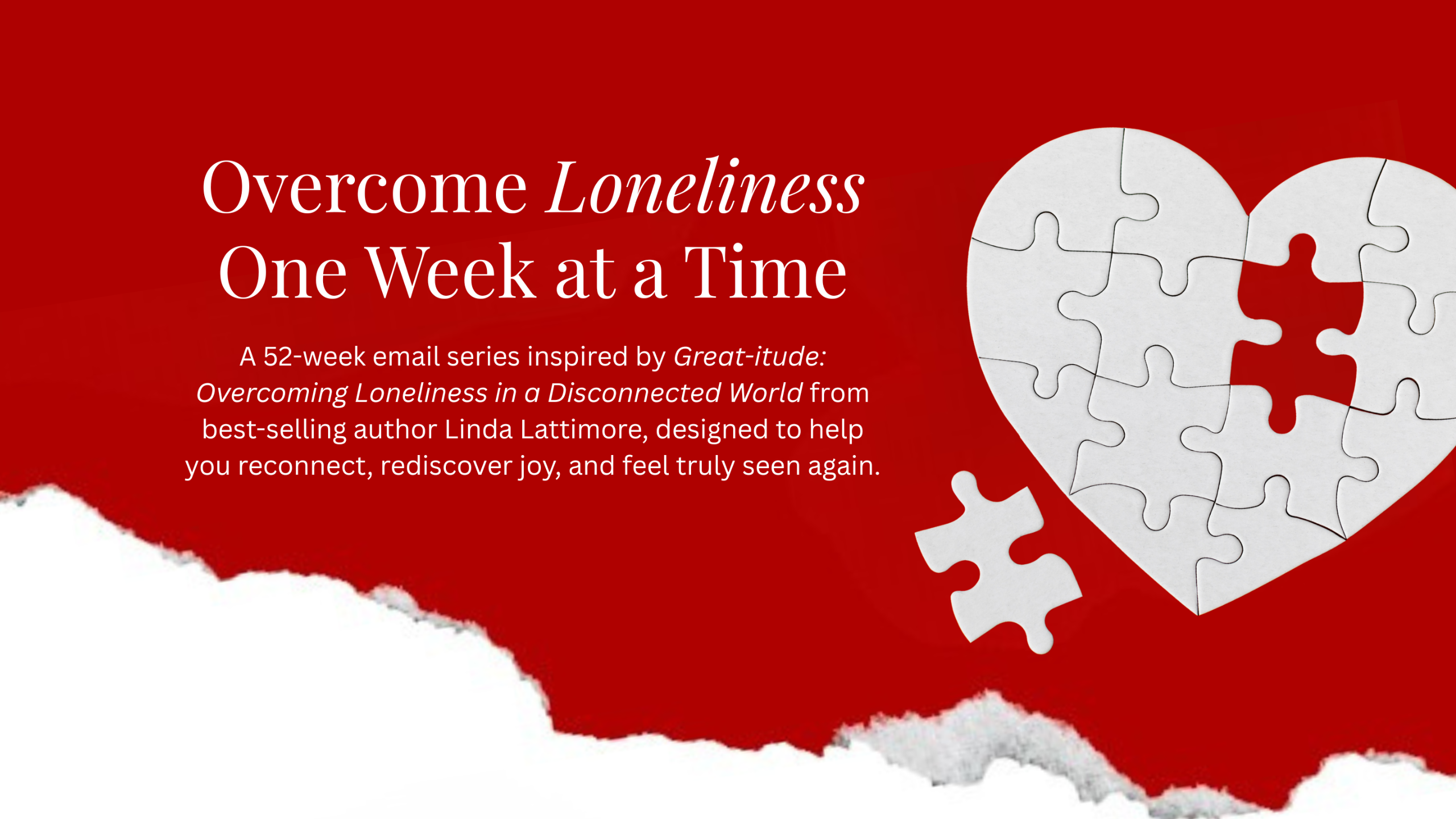 Overcome Loneliness
One Week at a Time

A 52-week email series inspired by Great-itude: Overcoming Loneliness in a Disconnected World from best-selling author Linda Lattimore, designed to help you reconnect, rediscover joy, and feel truly seen again.